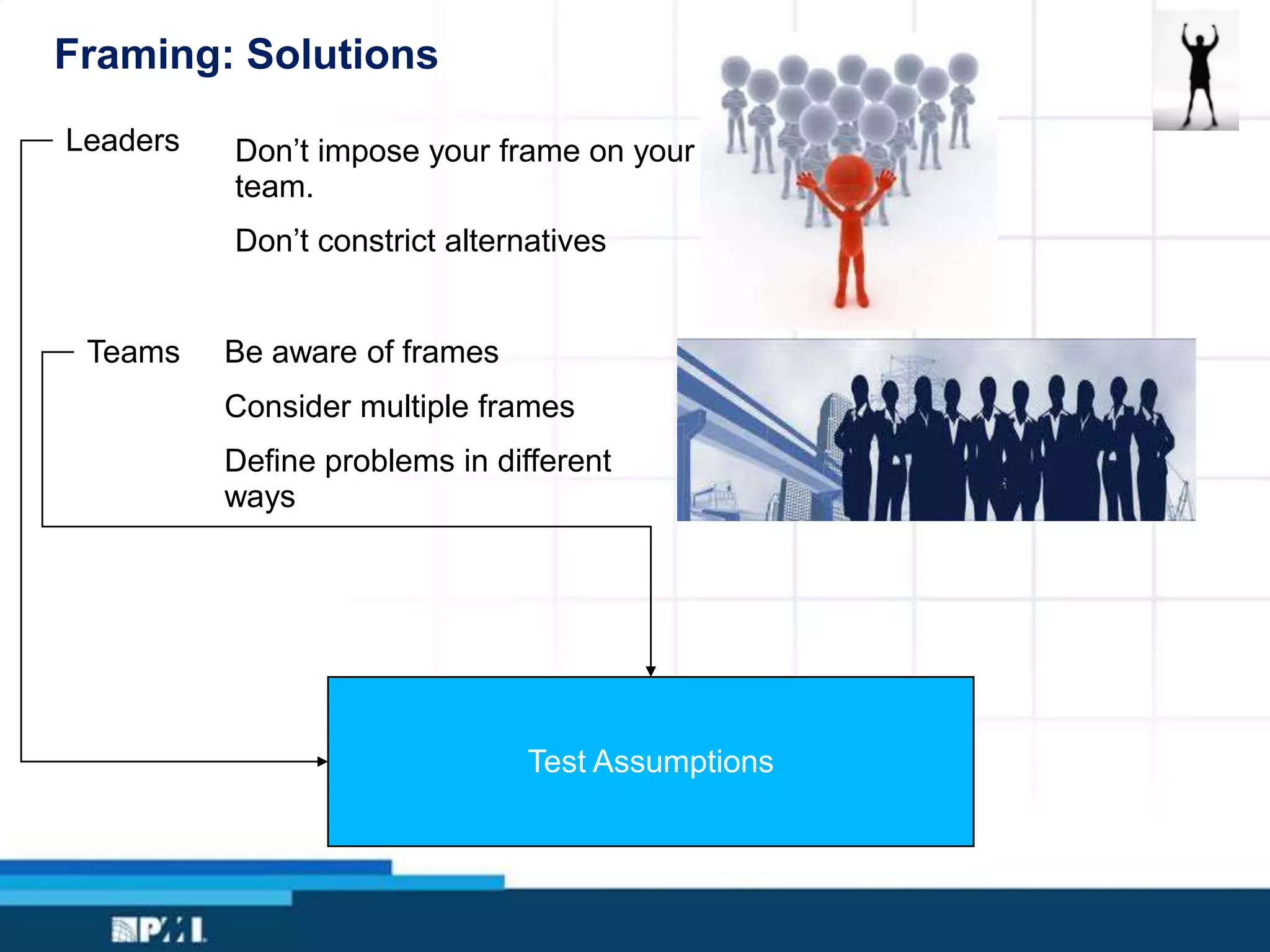 Framing: Solutions

Leaders

Don’t impose your frame on your team.

Don’t constrict alternatives

Teams

Be aware of frames

Consider multiple frames

Define problems in different ways

Test Assumptions

PMI